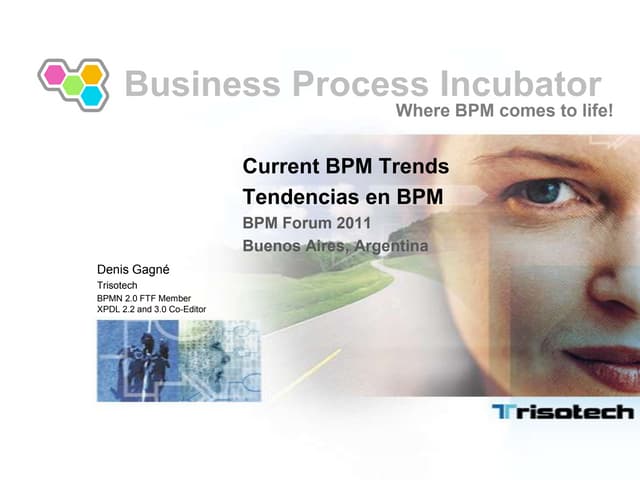 Business Process Incubator
Where BPM comes to life!

Current BPM Trends
Tendencias en BPM
BPM Forum 2011
Buenos Aires, Argentina

Denis Gagné
Trisotech
BPMN 2.0 FTF Member
XPDL 2.2 and 3.0 Co-Editor

Trisotech